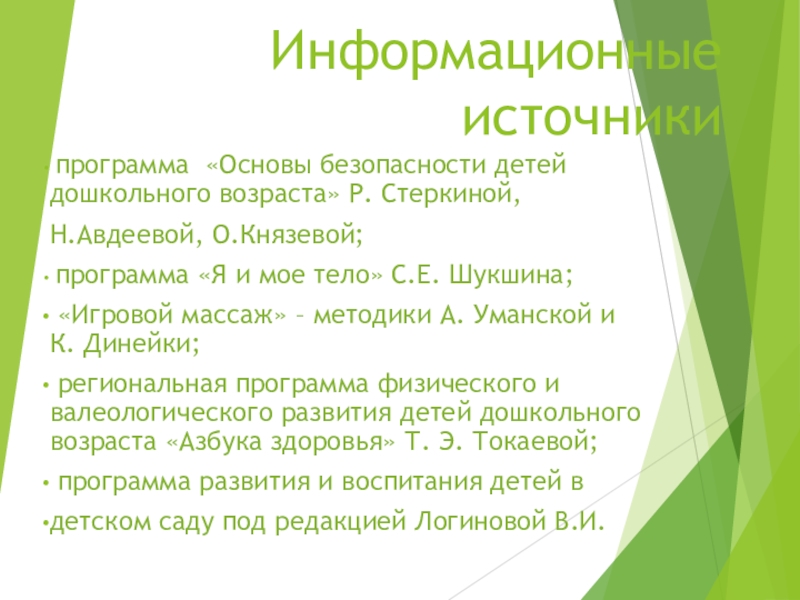 Информационные источники

• программа «Основы безопасности детей дошкольного возраста» Р. Стеркиной,

Н.Авдеевой, О.Князевой;

• программа «Я и мое тело» С.Е. Шукшина;

• «Игровой массаж» – методики А. Уманской и К. Динейки;

• региональная программа физического и валеологического развития детей дошкольного возраста «Азбука здоровья» Т. Э. Токаевой;

• программа развития и воспитания детей в

•детском саду под редакцией Логиновой В.И.